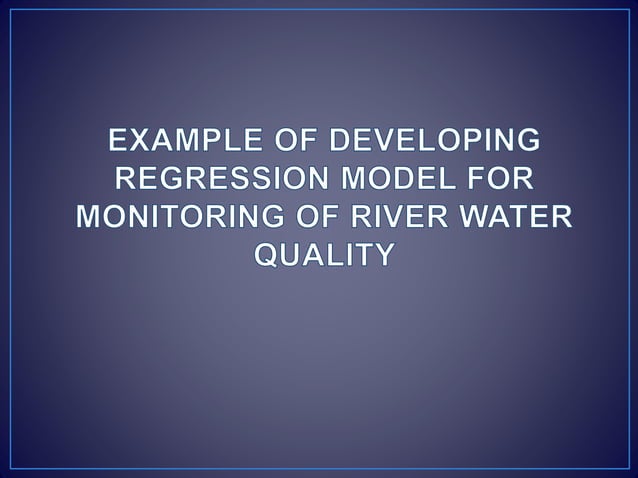 EXAMPLE OF DEVELOPING REGRESSION MODEL FOR MONITORING OF RIVER WATER QUALITY